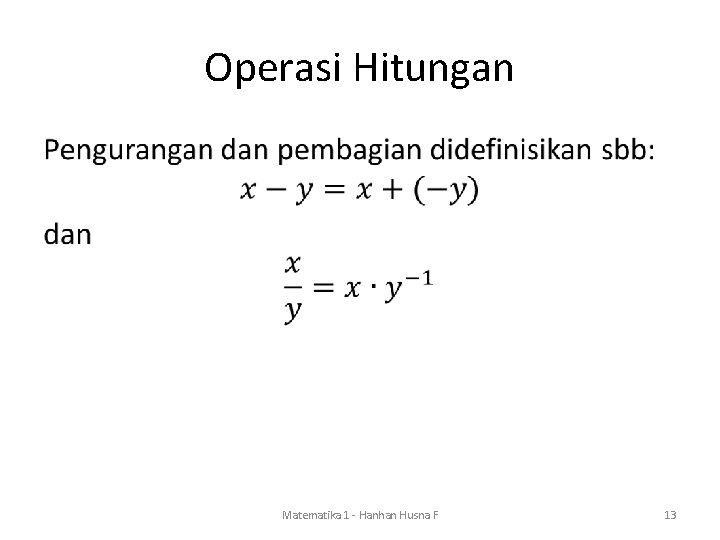 Operasi Hitungan

Pengurangan dan pembagian didefinisikan sbb:

$x - y = x + (-y)$

dan

$\frac{x}{y} = x \cdot y^{-1}$

Matematika 1 - Hanhan Husna F

13